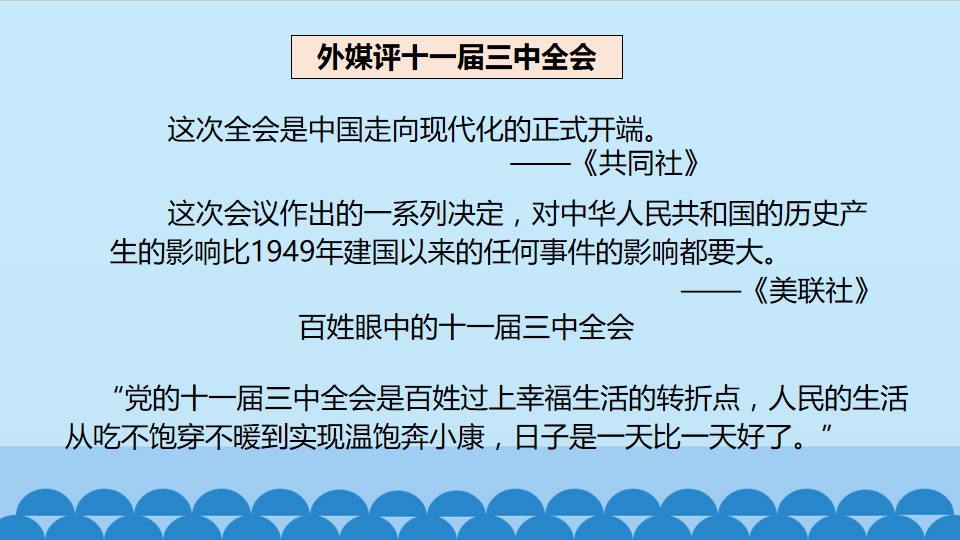 外媒评十一届三中全会

这次全会是中国走向现代化的正式开端。

——《共同社》

这次会议作出的一系列决定，对中华人民共和国的历史产生的影响比1949年建国以来的任何事件的影响都要大。

——《美联社》

百姓眼中的十一届三中全会

“党的十一届三中全会是百姓过上幸福生活的转折点，人民的生活从吃不饱穿不暖到实现温饱奔小康，日子是一天比一天好了。”